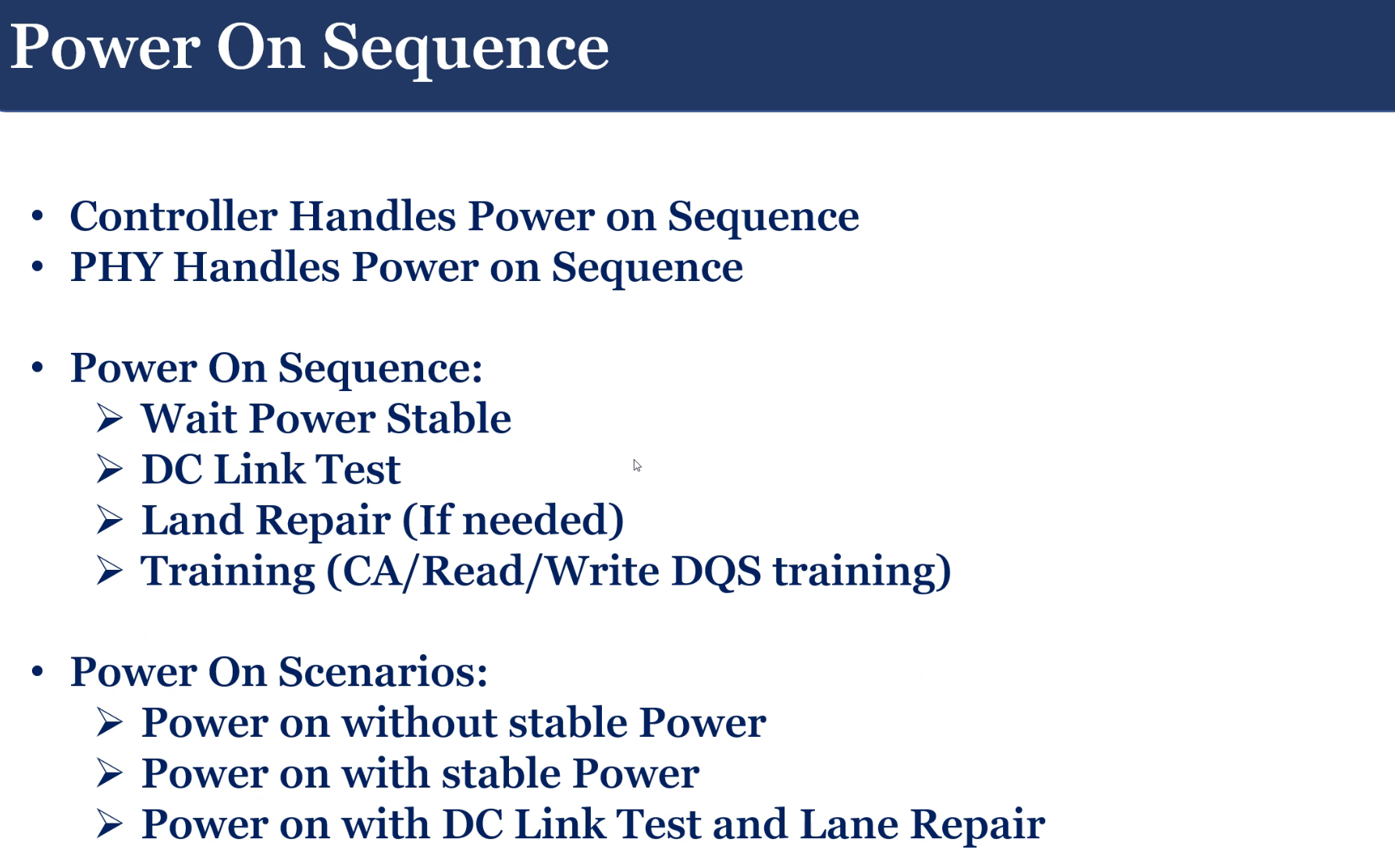 Power On Sequence

• Controller Handles Power on Sequence
• PHY Handles Power on Sequence

• Power On Sequence:
➢ Wait Power Stable
➢ DC Link Test
➢ Land Repair (If needed)
➢ Training (CA/Read/Write DQS training)

• Power On Scenarios:
➢ Power on without stable Power
➢ Power on with stable Power
➢ Power on with DC Link Test and Lane Repair